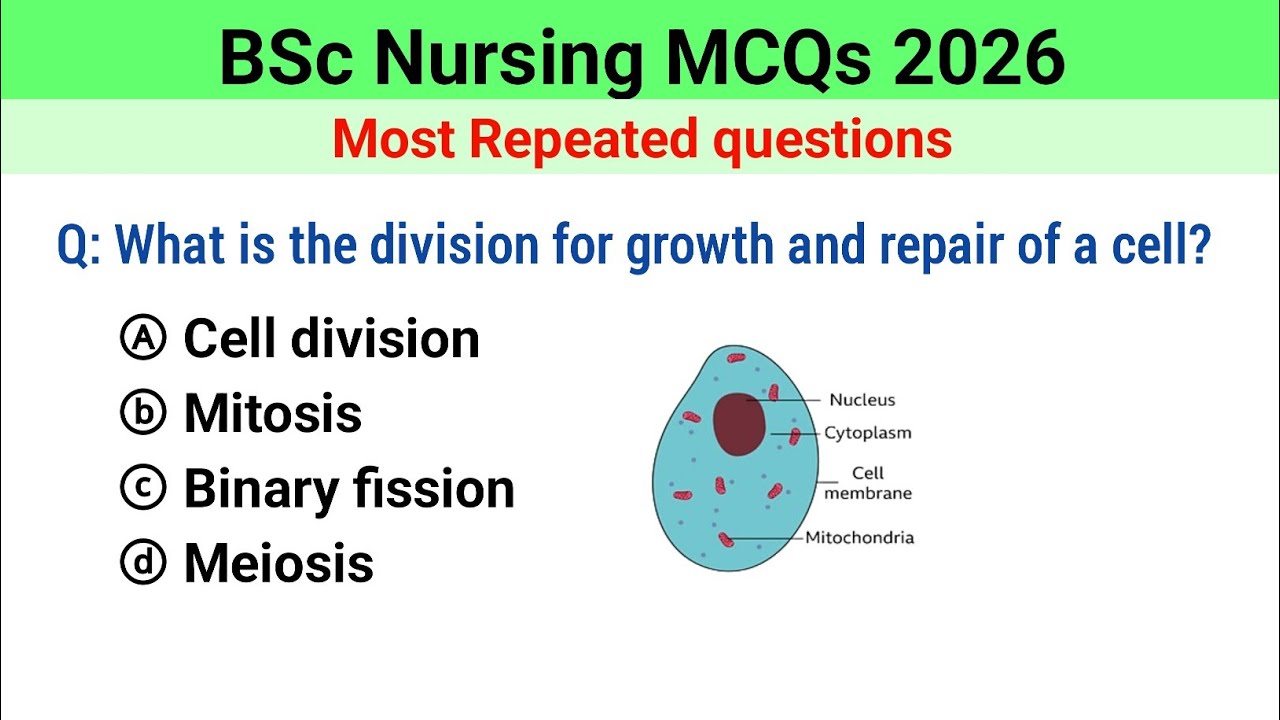 BSc Nursing MCQs 2026

Most Repeated questions

Q: What is the division for growth and repair of a cell?

Ⓐ Cell division
ⓑ Mitosis
ⓒ Binary fission
ⓓ Meiosis

Nucleus
Cytoplasm
Cell membrane
Mitochondria